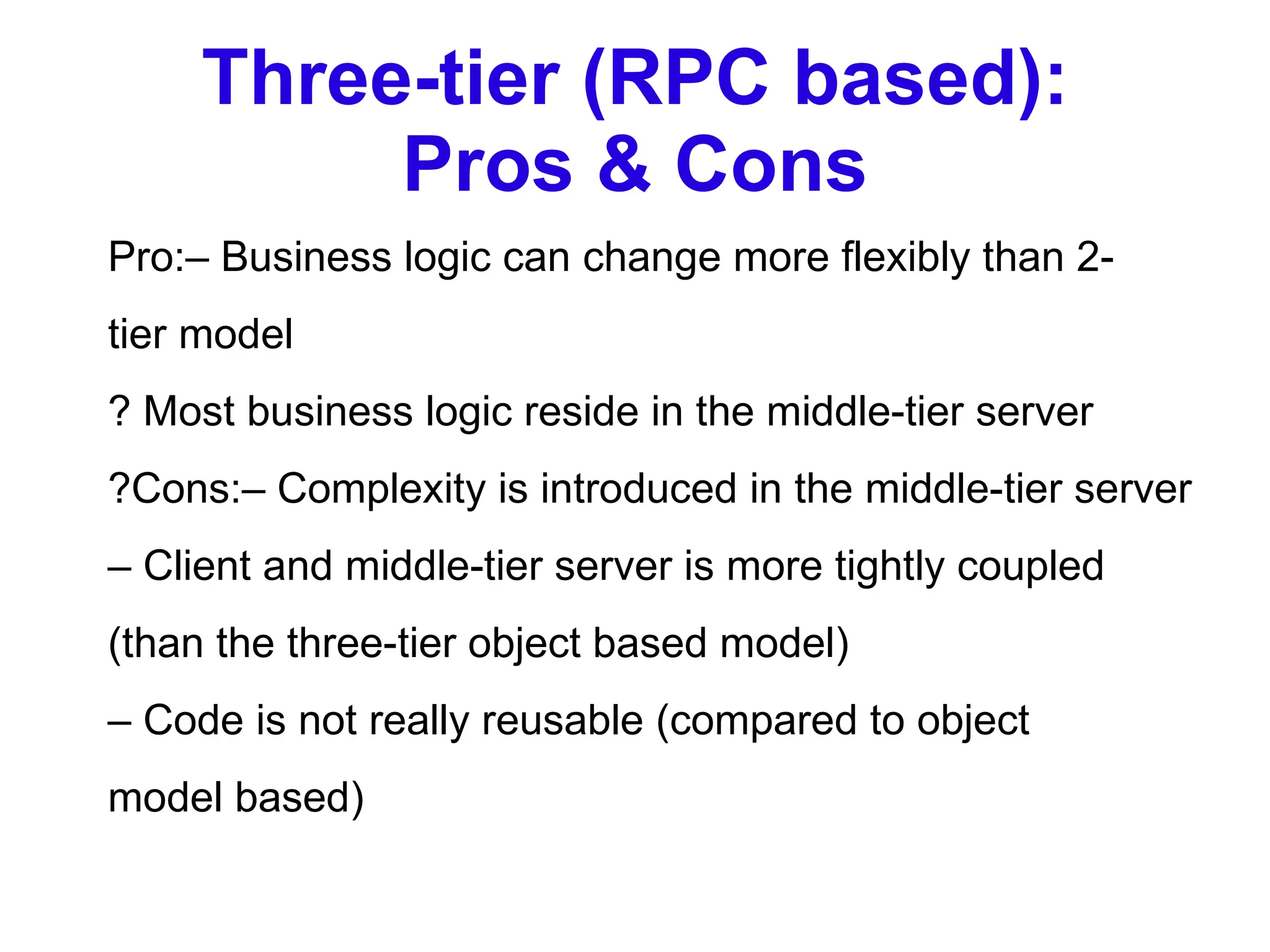 Three-tier (RPC based): Pros & Cons

Pro:– Business logic can change more flexibly than 2-tier model

? Most business logic reside in the middle-tier server

?Cons:– Complexity is introduced in the middle-tier server

– Client and middle-tier server is more tightly coupled (than the three-tier object based model)

– Code is not really reusable (compared to object model based)